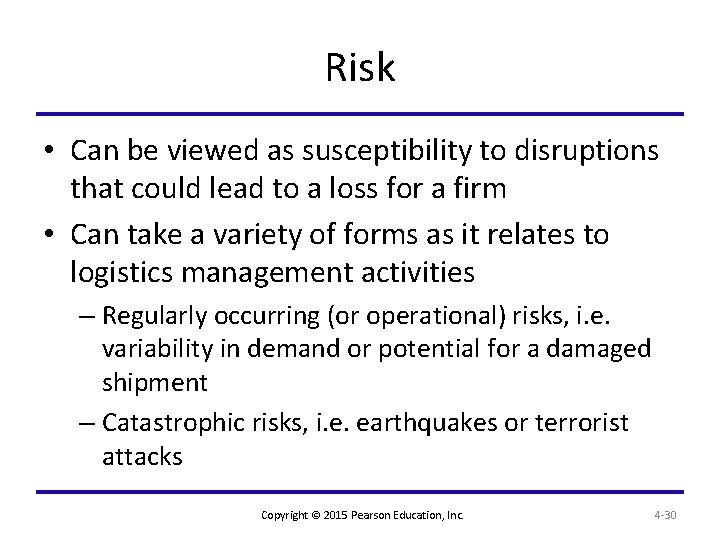 Risk

• Can be viewed as susceptibility to disruptions that could lead to a loss for a firm

• Can take a variety of forms as it relates to logistics management activities

– Regularly occurring (or operational) risks, i.e. variability in demand or potential for a damaged shipment

– Catastrophic risks, i.e. earthquakes or terrorist attacks

Copyright © 2015 Pearson Education, Inc.

4-30